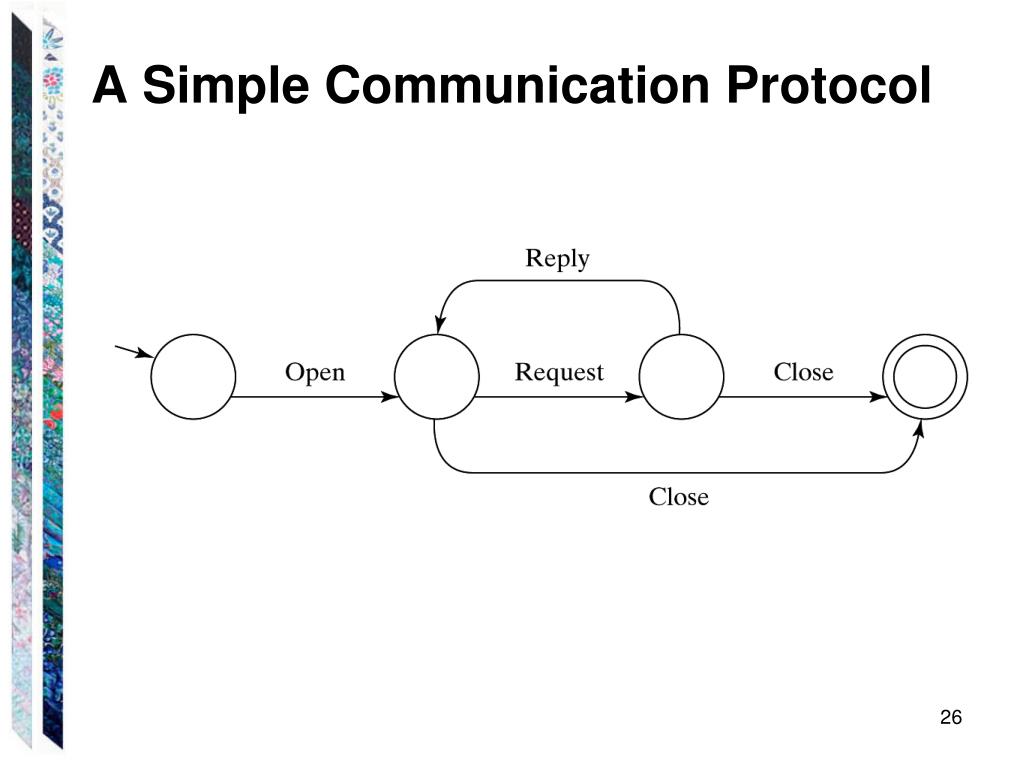 A Simple Communication Protocol

Reply

Open

Request

Close

Close

26